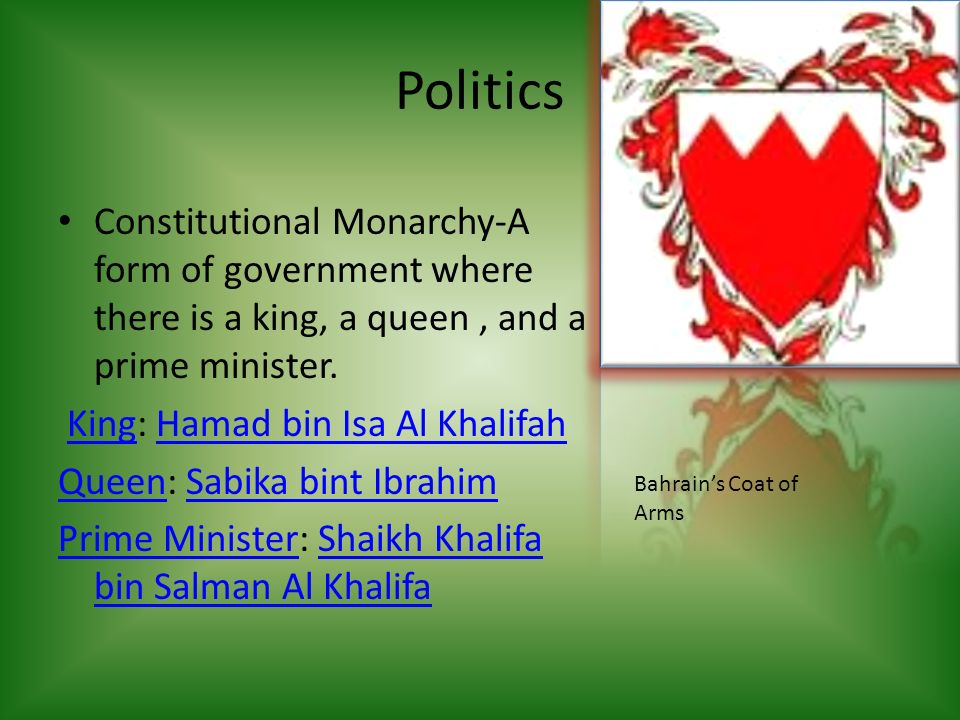 Politics

• Constitutional Monarchy-A form of government where there is a king, a queen , and a prime minister.

King: Hamad bin Isa Al Khalifah

Queen: Sabika bint Ibrahim

Prime Minister: Shaikh Khalifa bin Salman Al Khalifa

Bahrain's Coat of Arms